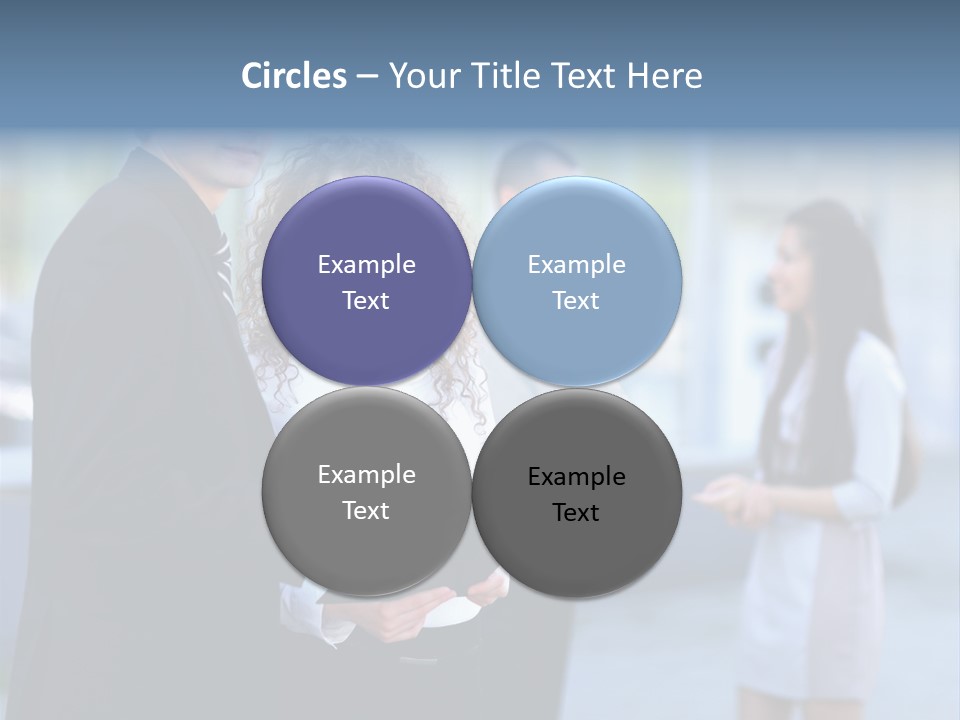 Circles – Your Title Text Here

Example Text

Example Text

Example Text

Example Text